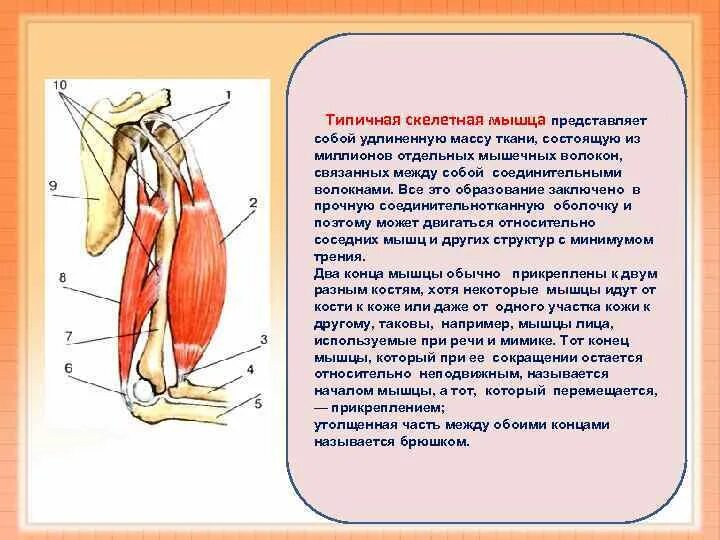 10
1
9
2
8
7
3
6
4
5

Типичная скелетная мышца представляет собой удлиненную массу ткани, состоящую из миллионов отдельных мышечных волокон, связанных между собой соединительными волокнами. Все это образование заключено в прочную соединительнотканную оболочку и поэтому может двигаться относительно соседних мышц и других структур с минимумом трения.
Два конца мышцы обычно прикреплены к двум разным костям, хотя некоторые мышцы идут от кости к коже или даже от одного участка кожи к другому, таковы, например, мышцы лица, используемые при речи и мимике. Тот конец мышцы, который при ее сокращении остается относительно неподвижным, называется началом мышцы, а тот, который перемещается, — прикреплением;
утолщенная часть между обоими концами называется брюшком.